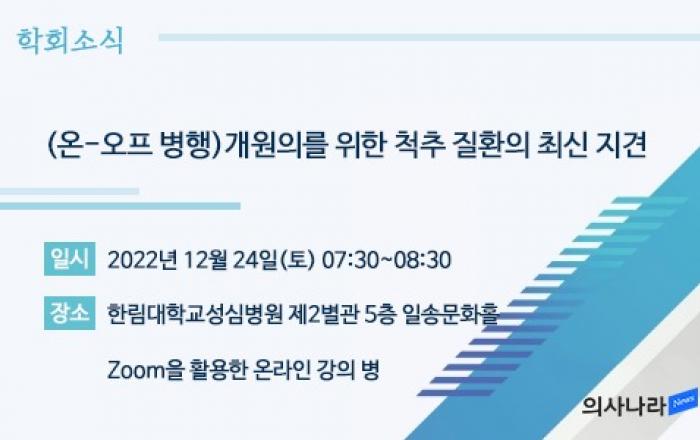 학회소식

(온-오프 병행)개원의를 위한 척추 질환의 최신 지견

일시 2022년 12월 24일(토) 07:30~08:30

장소 한림대학교성심병원 제2별관 5층 일송문화홀

Zoom을 활용한 온라인 강의 병

의사나라 News